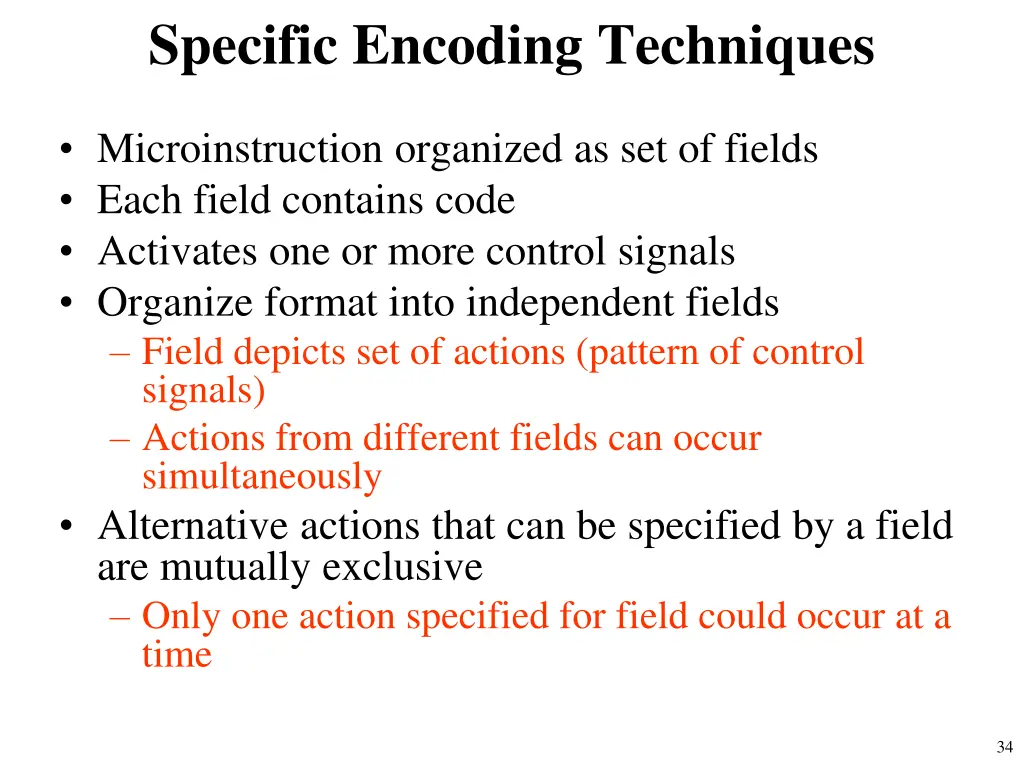 Specific Encoding Techniques

• Microinstruction organized as set of fields
• Each field contains code
• Activates one or more control signals
• Organize format into independent fields
– Field depicts set of actions (pattern of control signals)
– Actions from different fields can occur simultaneously
• Alternative actions that can be specified by a field are mutually exclusive
– Only one action specified for field could occur at a time

34